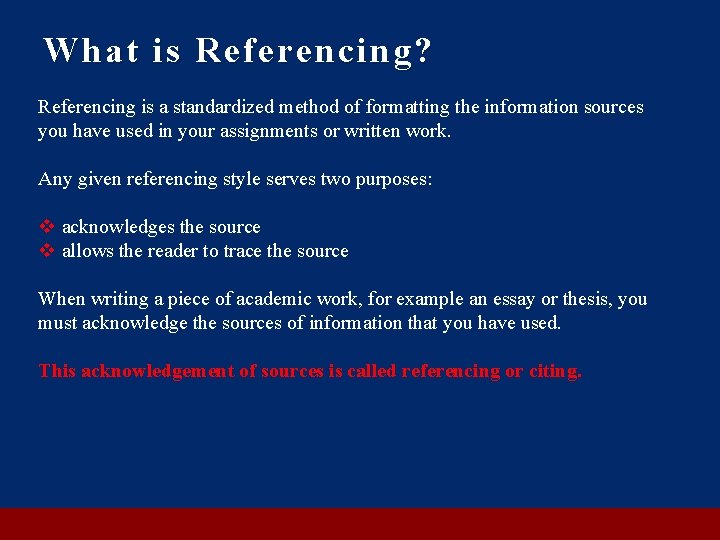 What is Referencing?

Referencing is a standardized method of formatting the information sources you have used in your assignments or written work.

Any given referencing style serves two purposes:

❖ acknowledges the source
❖ allows the reader to trace the source

When writing a piece of academic work, for example an essay or thesis, you must acknowledge the sources of information that you have used.

This acknowledgement of sources is called referencing or citing.